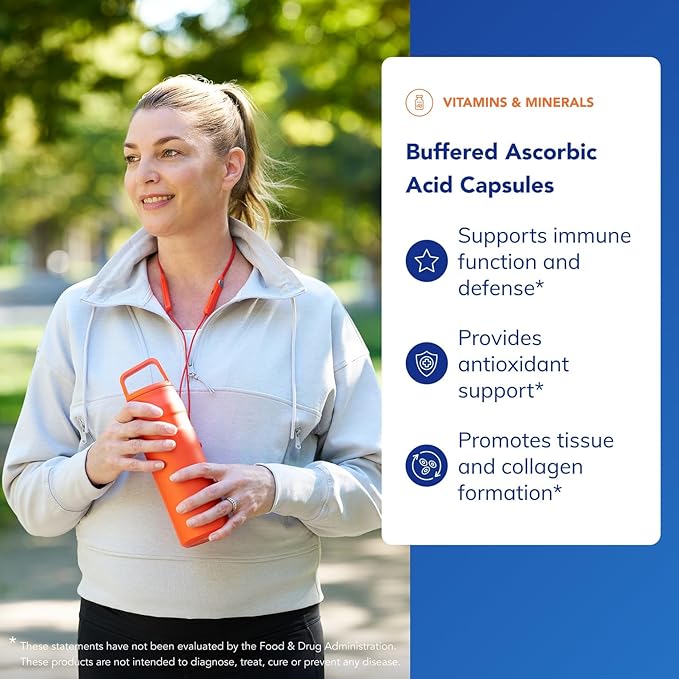 VITAMINS & MINERALS

Buffered Ascorbic Acid Capsules

Supports immune function and defense*

Provides antioxidant support*

Promotes tissue and collagen formation*

* These statements have not been evaluated by the Food & Drug Administration. These products are not intended to diagnose, treat, cure or prevent any disease.